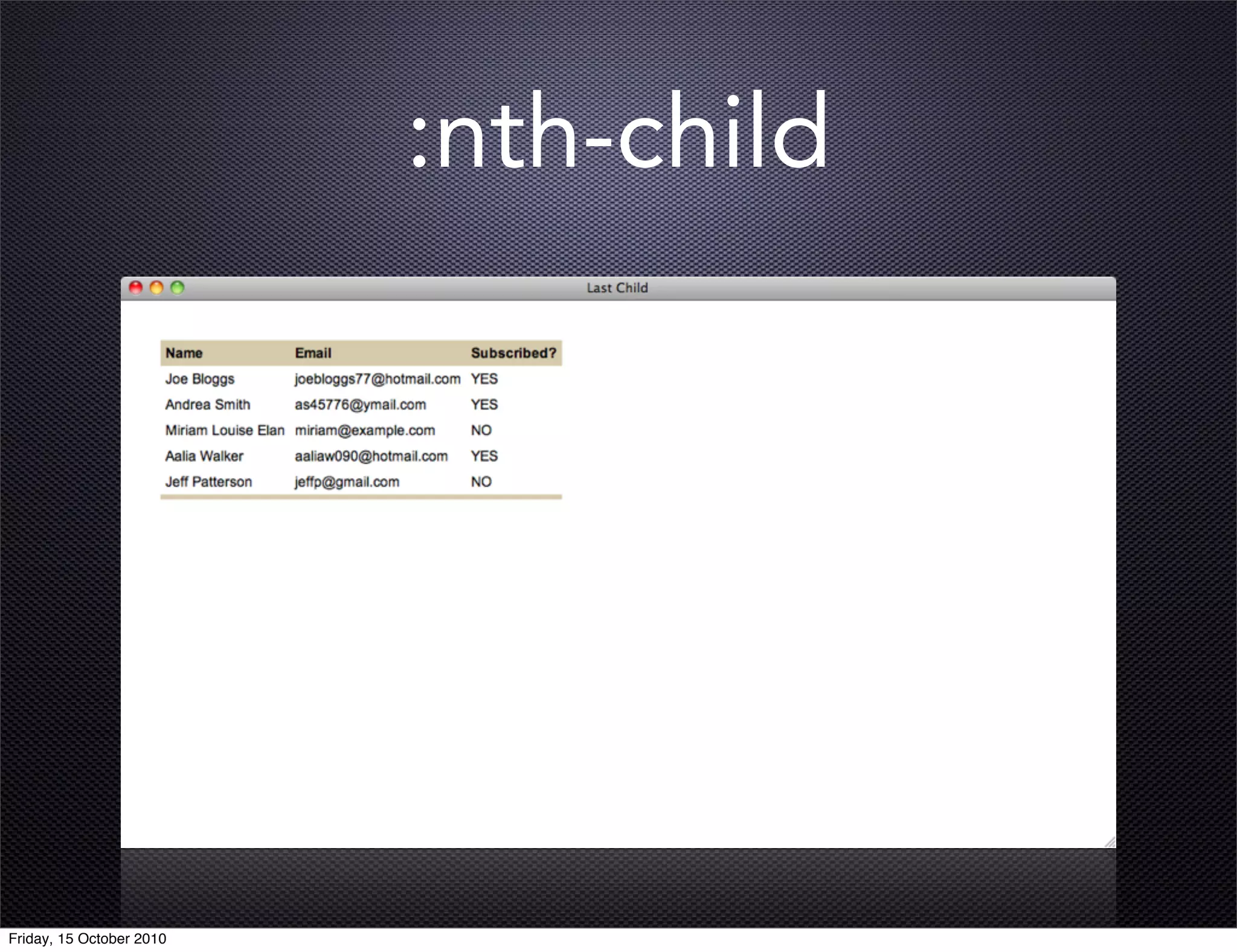 :nth-child

Last Child

| Name | Email | Subscribed? |
|---|---|---|
| Joe Bloggs | joebloggs77@hotmail.com | YES |
| Andrea Smith | as45776@ymail.com | YES |
| Miriam Louise Elan | miriam@example.com | NO |
| Aalia Walker | aaliaw090@hotmail.com | YES |
| Jeff Patterson | jeffp@gmail.com | NO |

Friday, 15 October 2010